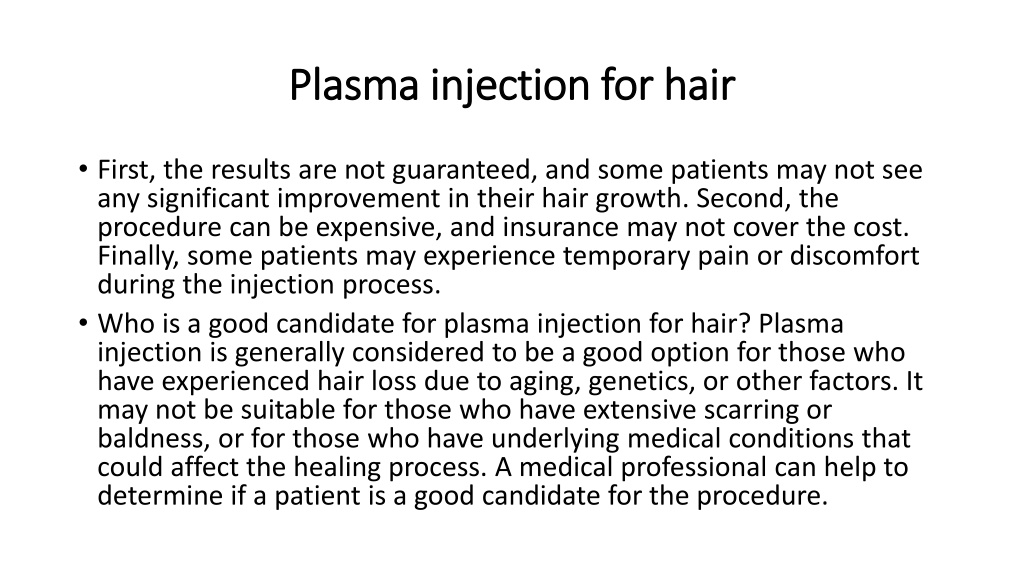 Plasma injection for hair

• First, the results are not guaranteed, and some patients may not see any significant improvement in their hair growth. Second, the procedure can be expensive, and insurance may not cover the cost. Finally, some patients may experience temporary pain or discomfort during the injection process.
• Who is a good candidate for plasma injection for hair? Plasma injection is generally considered to be a good option for those who have experienced hair loss due to aging, genetics, or other factors. It may not be suitable for those who have extensive scarring or baldness, or for those who have underlying medical conditions that could affect the healing process. A medical professional can help to determine if a patient is a good candidate for the procedure.